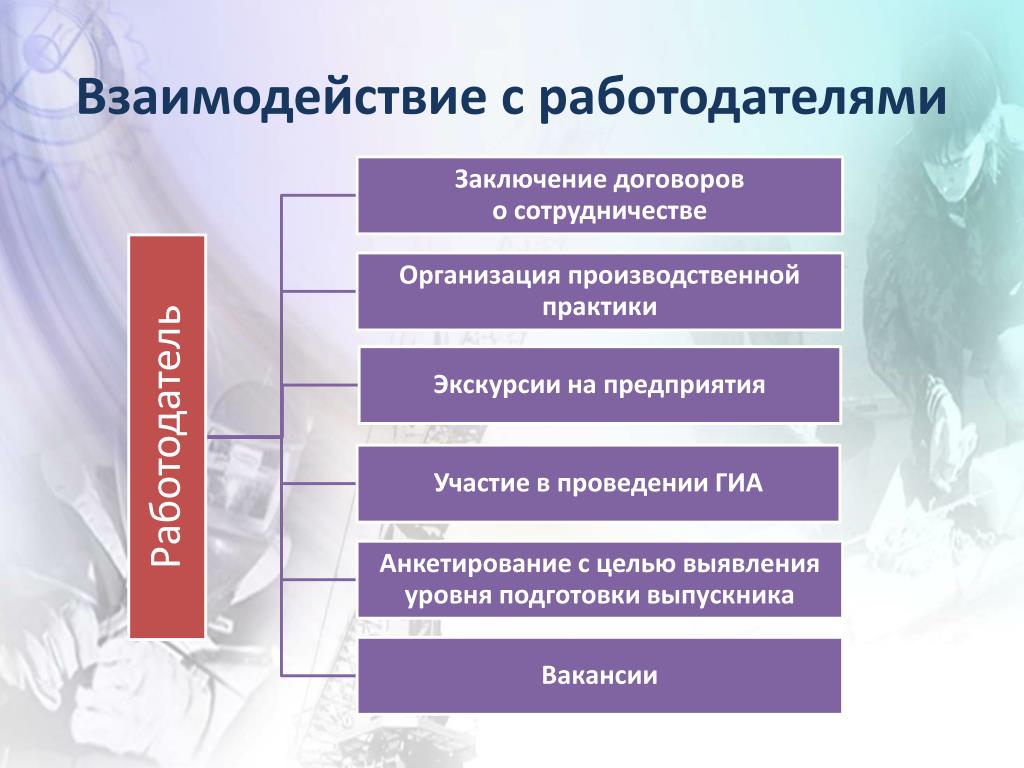 Взаимодействие с работодателями

Работодатель

Заключение договоров о сотрудничестве

Организация производственной практики

Экскурсии на предприятия

Участие в проведении ГИА

Анкетирование с целью выявления уровня подготовки выпускника

Вакансии